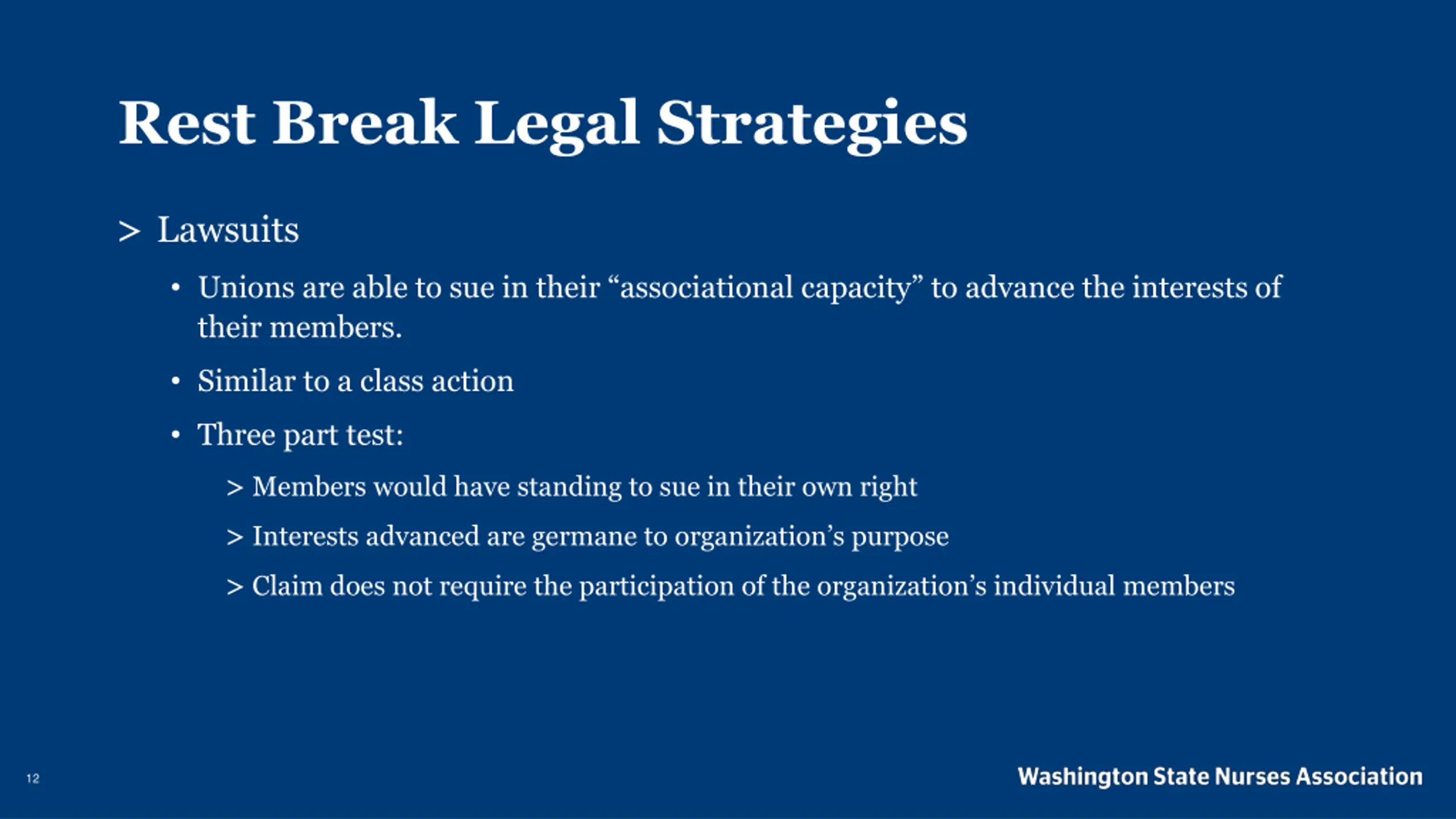 Rest Break Legal Strategies

> Lawsuits

• Unions are able to sue in their “associational capacity” to advance the interests of their members.

• Similar to a class action

• Three part test:

> Members would have standing to sue in their own right

> Interests advanced are germane to organization’s purpose

> Claim does not require the participation of the organization’s individual members

12

Washington State Nurses Association